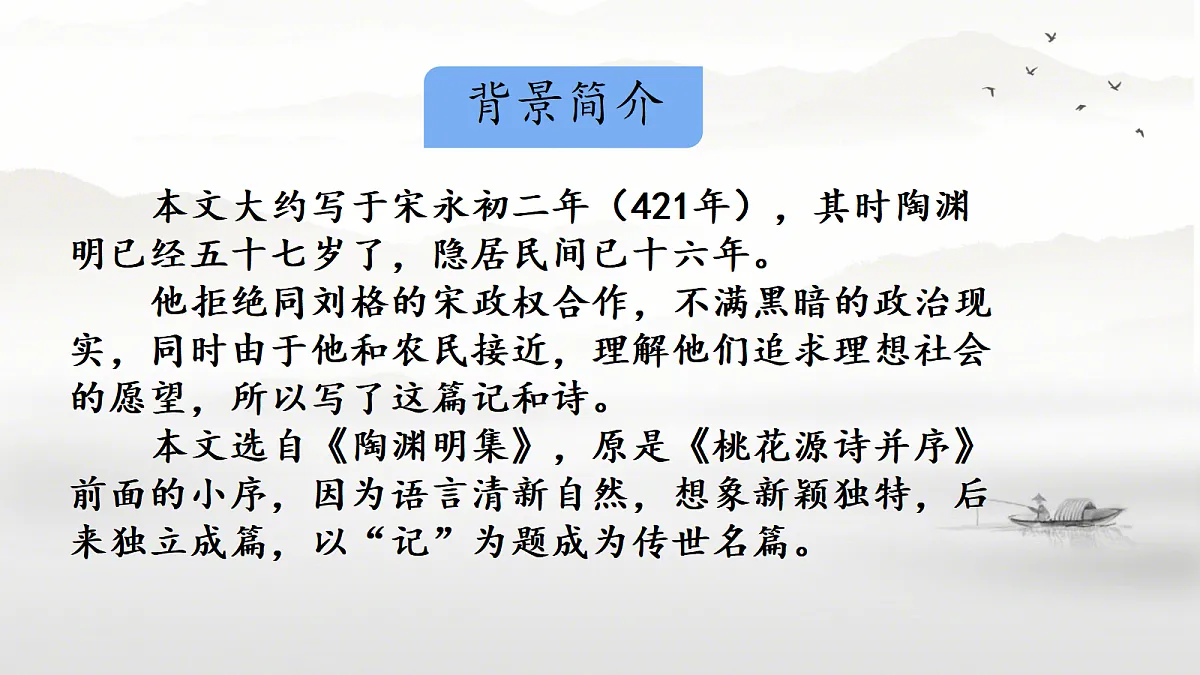 背景简介

本文大约写于宋永初二年（421年），其时陶渊明已经五十七岁了，隐居民间已十六年。

他拒绝同刘格的宋政权合作，不满黑暗的政治现实，同时由于他和农民接近，理解他们追求理想社会的愿望，所以写了这篇记和诗。

本文选自《陶渊明集》，原是《桃花源诗并序》前面的小序，因为语言清新自然，想象新颖独特，后来独立成篇，以“记”为题成为传世名篇。